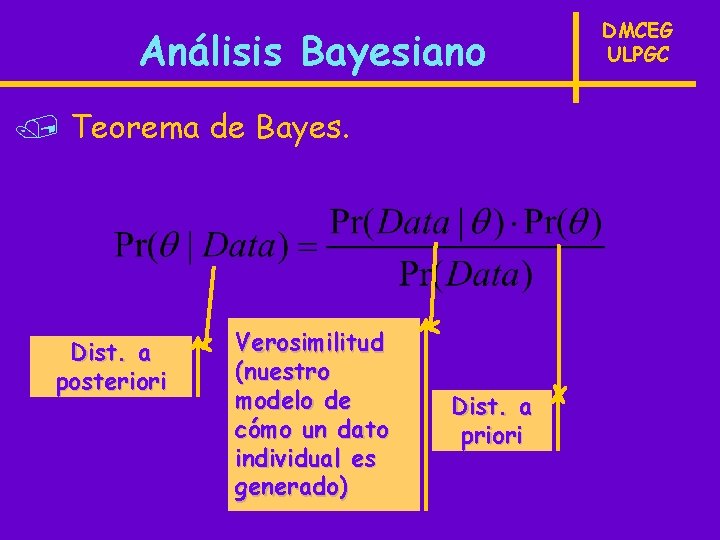 Análisis Bayesiano

DMCEG
ULPGC

Teorema de Bayes.

$\Pr(\theta \mid Data) = \frac{\Pr(Data \mid \theta) \cdot \Pr(\theta)}{\Pr(Data)}$

Dist. a posteriori

Verosimilitud (nuestro modelo de cómo un dato individual es generado)

Dist. a priori